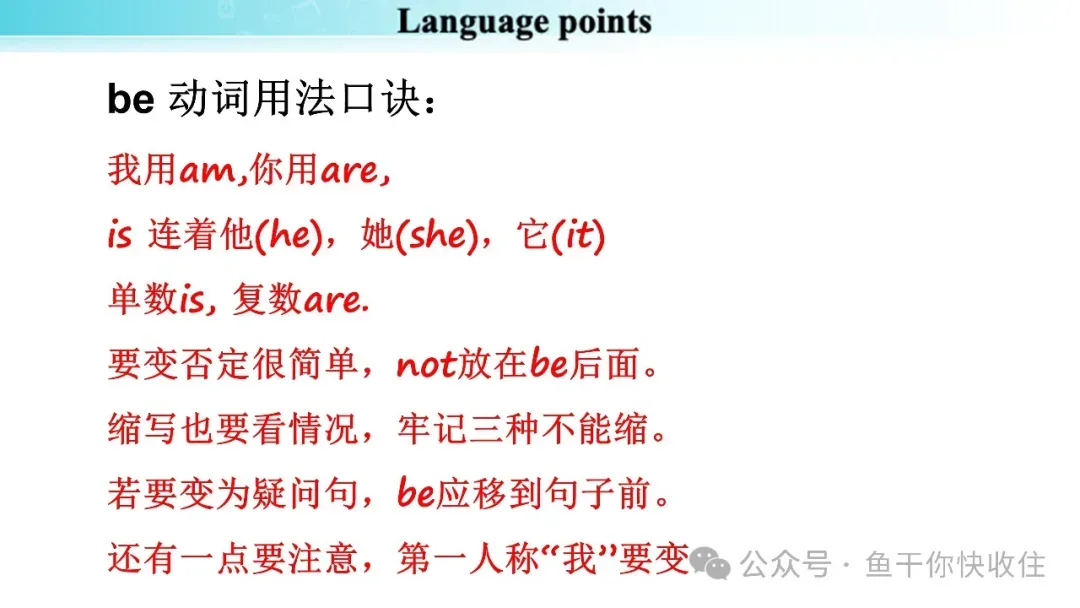 Language points

be 动词用法口诀：

我用am,你用are,

is 连着他(he)，她(she)，它(it)

单数is, 复数are.

要变否定很简单，not放在be后面。

缩写也要看情况，牢记三种不能缩。

若要变为疑问句，be应移到句子前。

还有一点要注意，第一人称“我”要变

公众号 · 鱼干你快收住